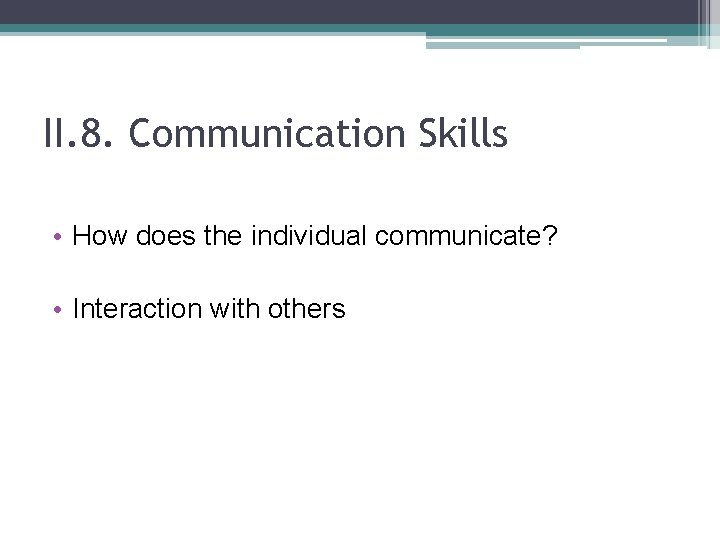 II.8. Communication Skills

• How does the individual communicate?

• Interaction with others